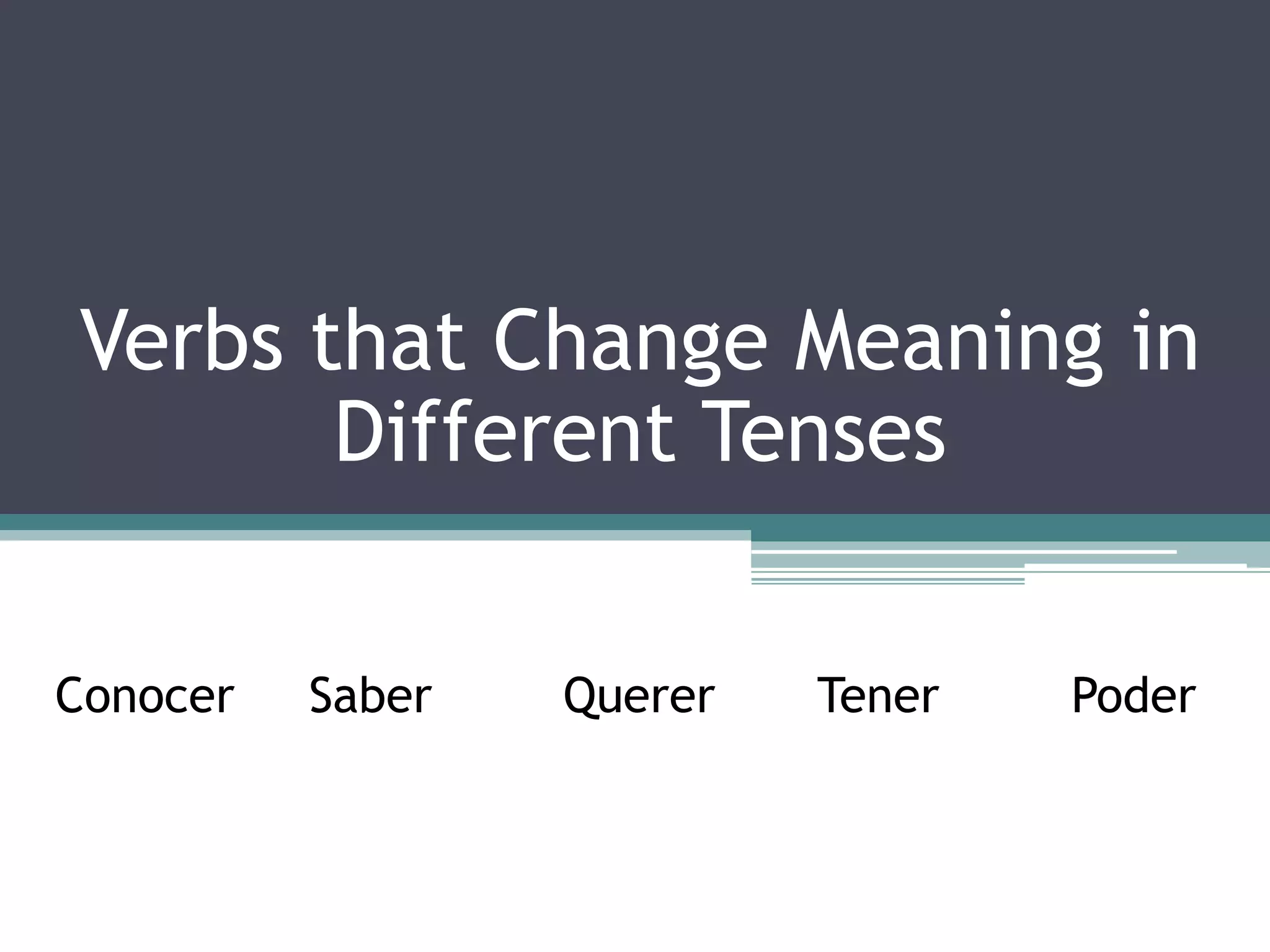 Verbs that Change Meaning in Different Tenses

Conocer Saber Querer Tener Poder